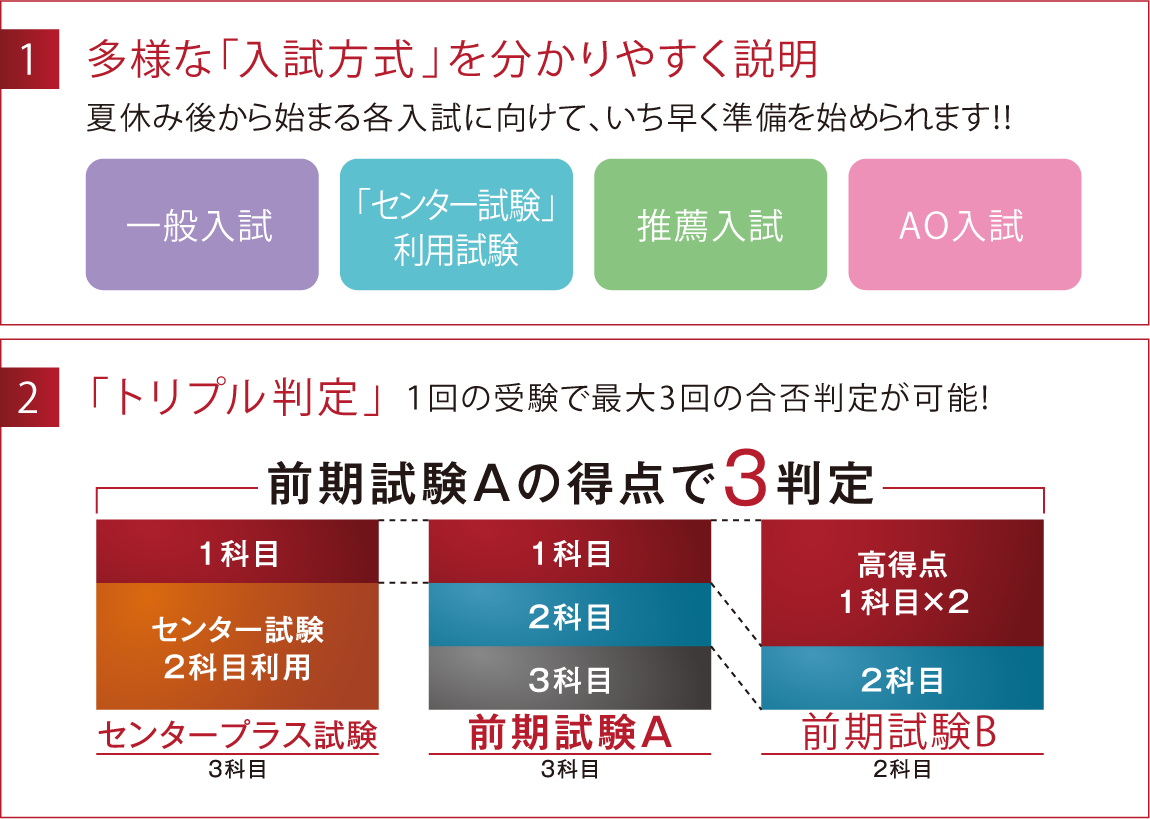 1 多様な「入試方式」を分かりやすく説明

夏休み後から始まる各入試に向けて、いち早く準備を始められます!!

一般入試

「センター試験」利用試験

推薦入試

AO入試

2 「トリプル判定」 1回の受験で最大3回の合否判定が可能!

前期試験Aの得点で3判定

1科目

センター試験 2科目利用

センタープラス試験

3科目

1科目

2科目

3科目

前期試験A

3科目

高得点 1科目×2

2科目

前期試験B

2科目